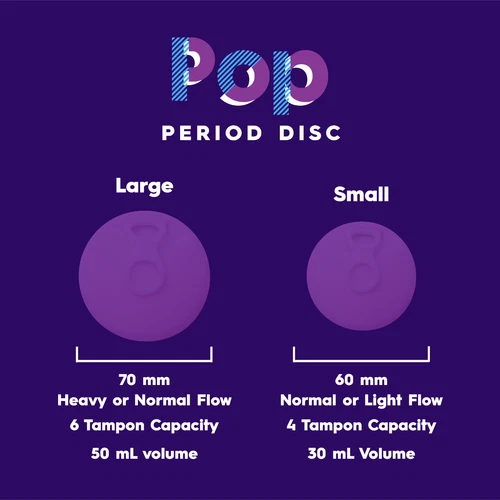 Pop
PERIOD DISC

Large

70 mm
Heavy or Normal Flow
6 Tampon Capacity
50 mL volume

Small

60 mm
Normal or Light Flow
4 Tampon Capacity
30 mL Volume